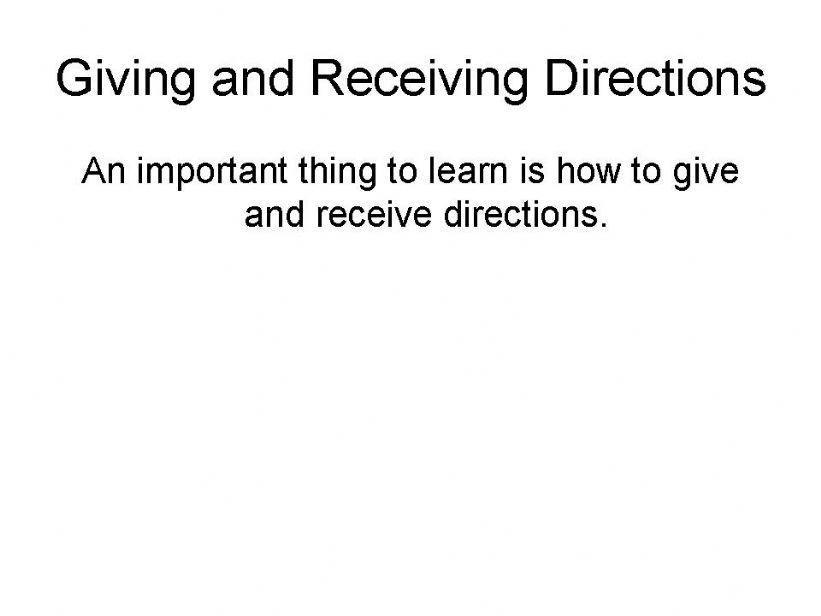 Giving and Receiving Directions

An important thing to learn is how to give and receive directions.